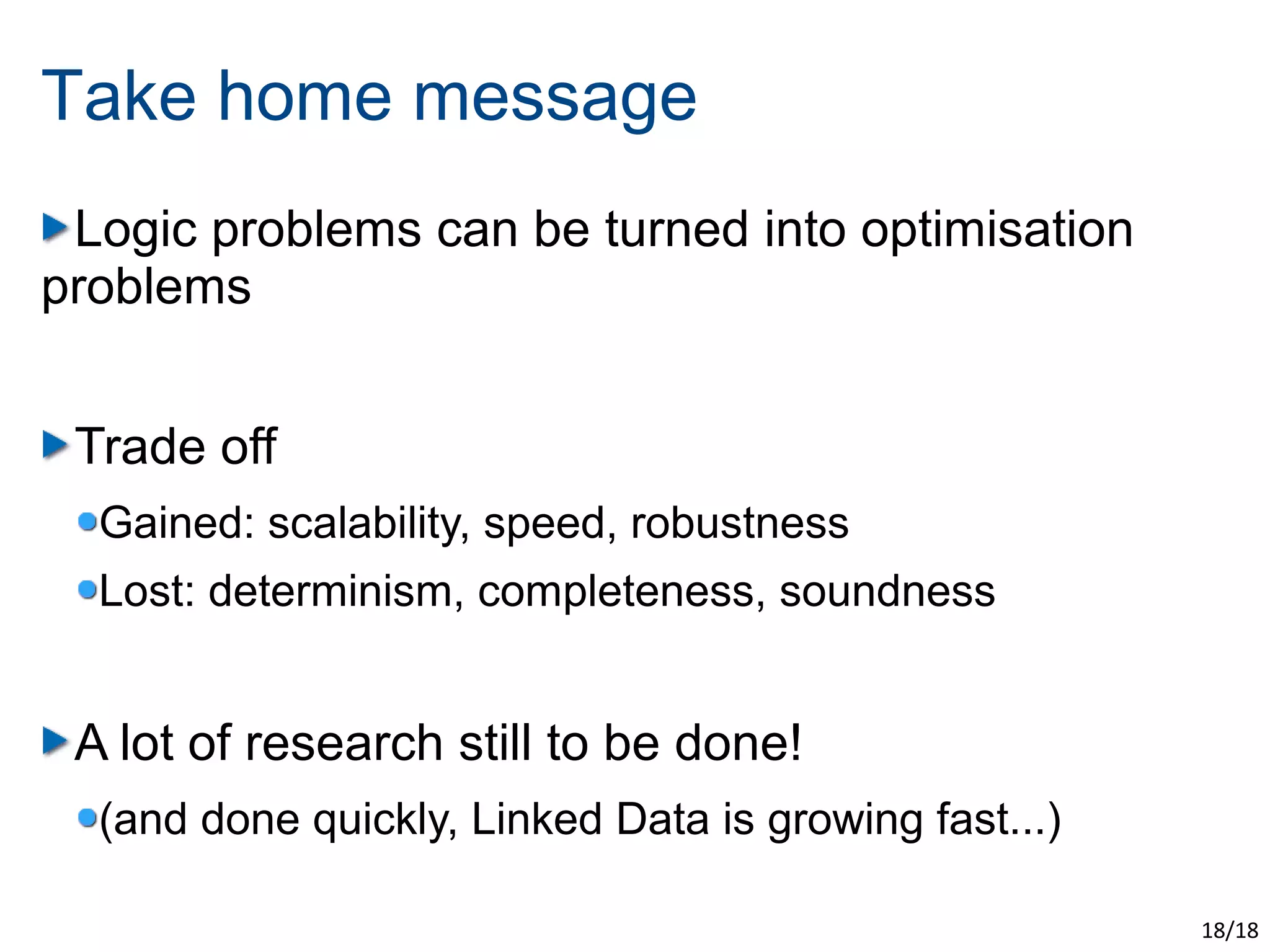 Take home message

Logic problems can be turned into optimisation problems

Trade off

Gained: scalability, speed, robustness

Lost: determinism, completeness, soundness

A lot of research still to be done!

(and done quickly, Linked Data is growing fast...)

18/18